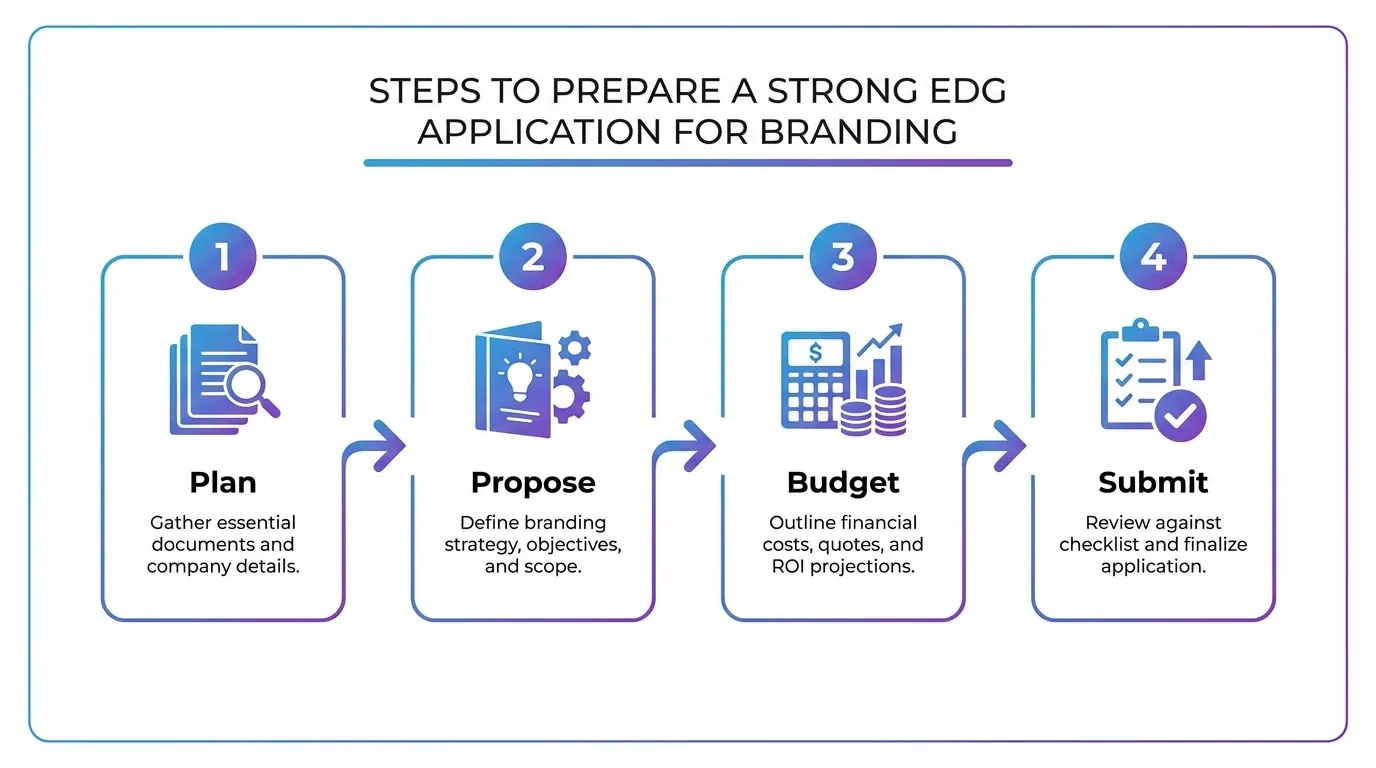 STEPS TO PREPARE A STRONG EDG APPLICATION FOR BRANDING

1

Plan

Gather essential documents and company details.

2

Propose

Define branding strategy, objectives, and scope.

3

$

Budget

Outline financial costs, quotes, and ROI projections.

4

Submit

Review against checklist and finalize application.